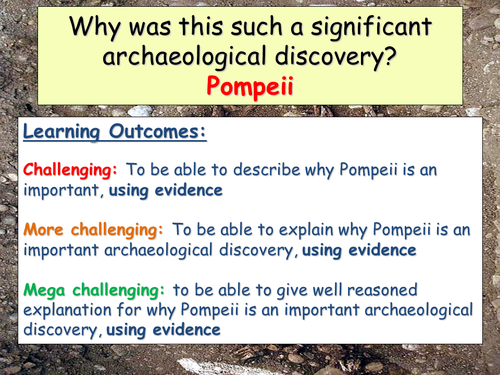 Why was this such a significant archaeological discovery?
Pompeii

Learning Outcomes:

Challenging: To be able to describe why Pompeii is an important, using evidence

More challenging: To be able to explain why Pompeii is an important archaeological discovery, using evidence

Mega challenging: to be able to give well reasoned explanation for why Pompeii is an important archaeological discovery, using evidence